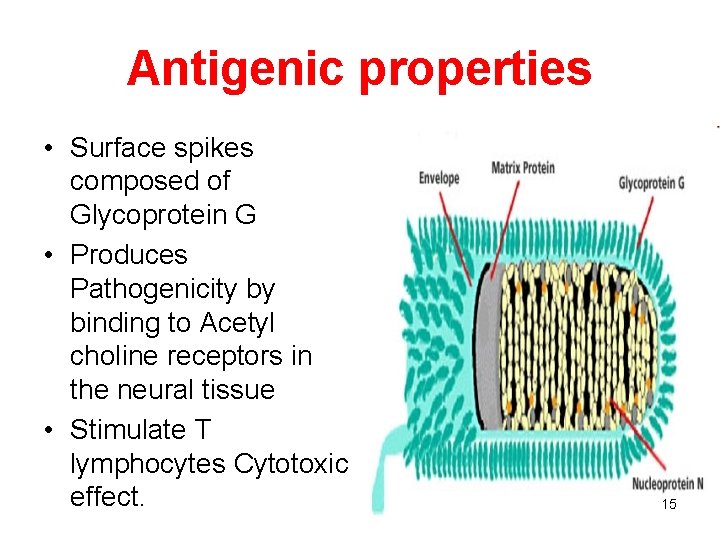 Antigenic properties

• Surface spikes composed of Glycoprotein G
• Produces Pathogenicity by binding to Acetyl choline receptors in the neural tissue
• Stimulate T lymphocytes Cytotoxic effect.

Envelope
Matrix Protein
Glycoprotein G
Nucleoprotein N

15